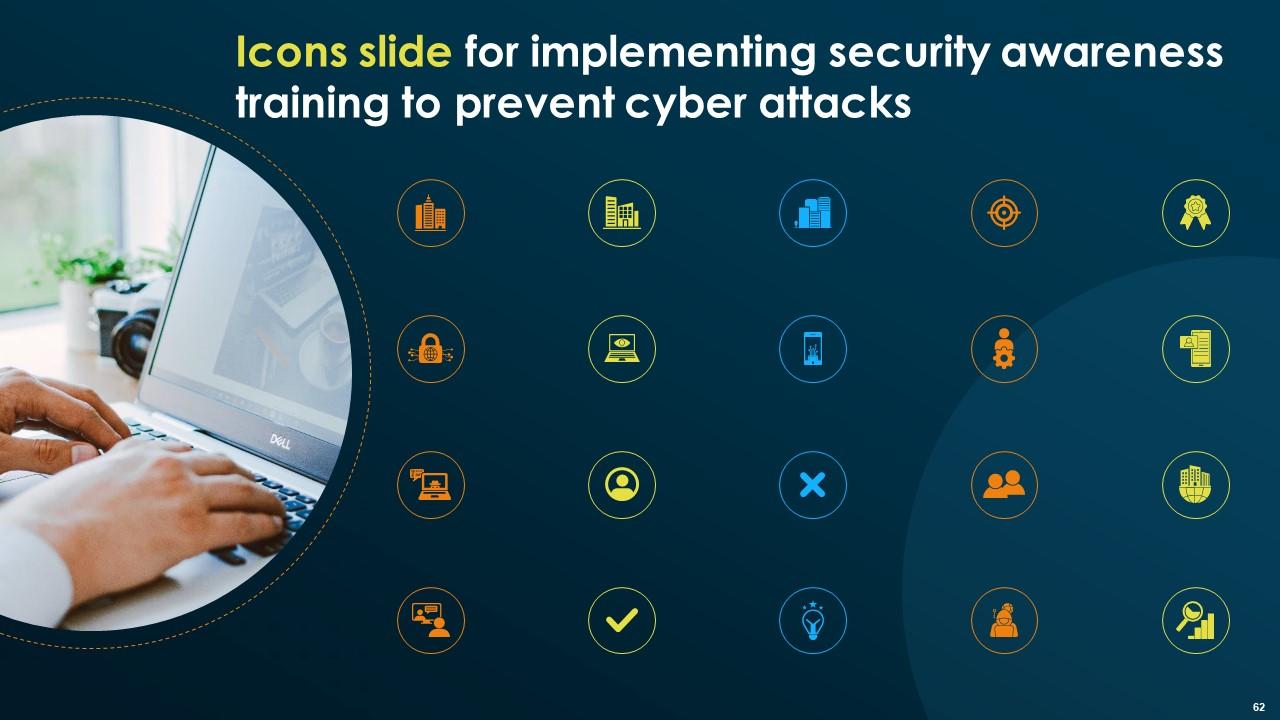 Icons slide for implementing security awareness training to prevent cyber attacks

DELL

62